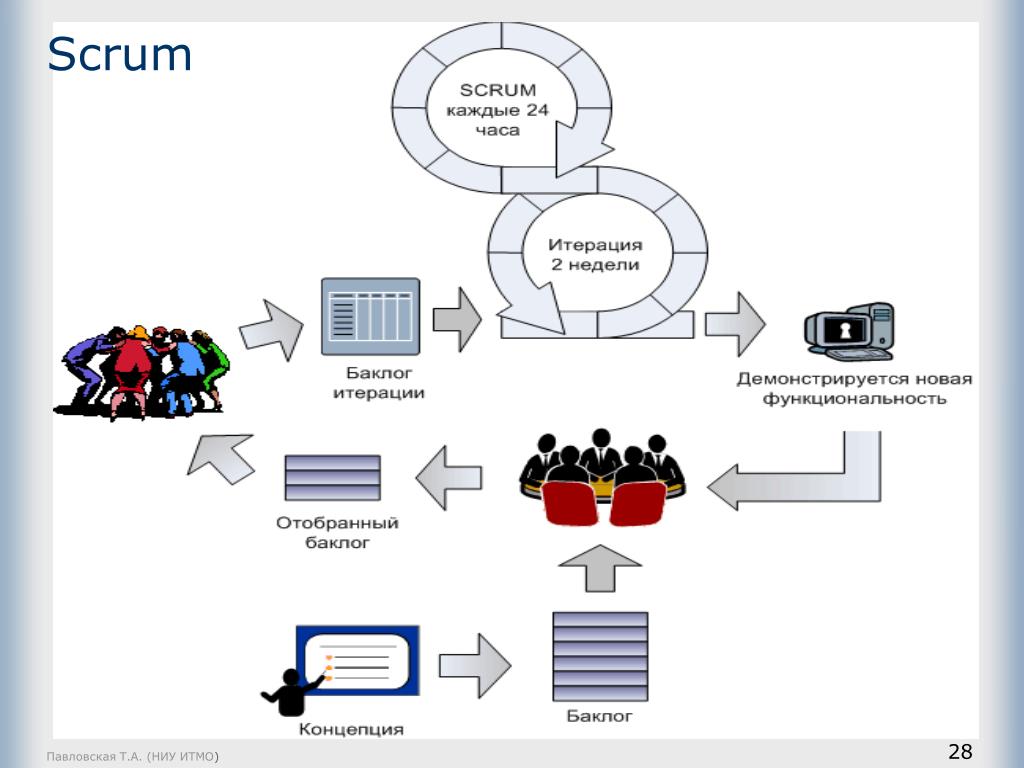 Scrum

SCRUM
каждые 24
часа

Итерация
2 недели

Баклог
итерации

Демонстрируется новая
функциональность

Отобранный
баклог

Концепция

Баклог

Павловская Т.А. (НИУ ИТМО)

28